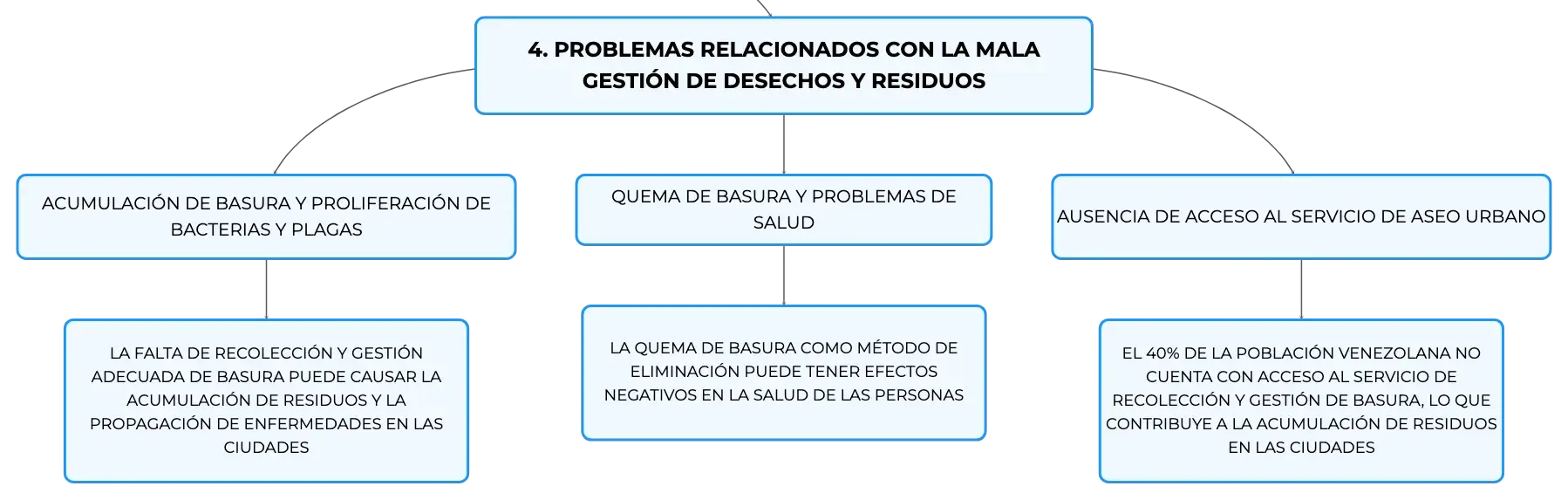 4. PROBLEMAS RELACIONADOS CON LA MALA GESTIÓN DE DESECHOS Y RESIDUOS

ACUMULACIÓN DE BASURA Y PROLIFERACIÓN DE BACTERIAS Y PLAGAS

LA FALTA DE RECOLECCIÓN Y GESTIÓN ADECUADA DE BASURA PUEDE CAUSAR LA ACUMULACIÓN DE RESIDUOS Y LA PROPAGACIÓN DE ENFERMEDADES EN LAS CIUDADES

QUEMA DE BASURA Y PROBLEMAS DE SALUD

LA QUEMA DE BASURA COMO MÉTODO DE ELIMINACIÓN PUEDE TENER EFECTOS NEGATIVOS EN LA SALUD DE LAS PERSONAS

AUSENCIA DE ACCESO AL SERVICIO DE ASEO URBANO

EL 40% DE LA POBLACIÓN VENEZOLANA NO CUENTA CON ACCESO AL SERVICIO DE RECOLECCIÓN Y GESTIÓN DE BASURA, LO QUE CONTRIBUYE A LA ACUMULACIÓN DE RESIDUOS EN LAS CIUDADES